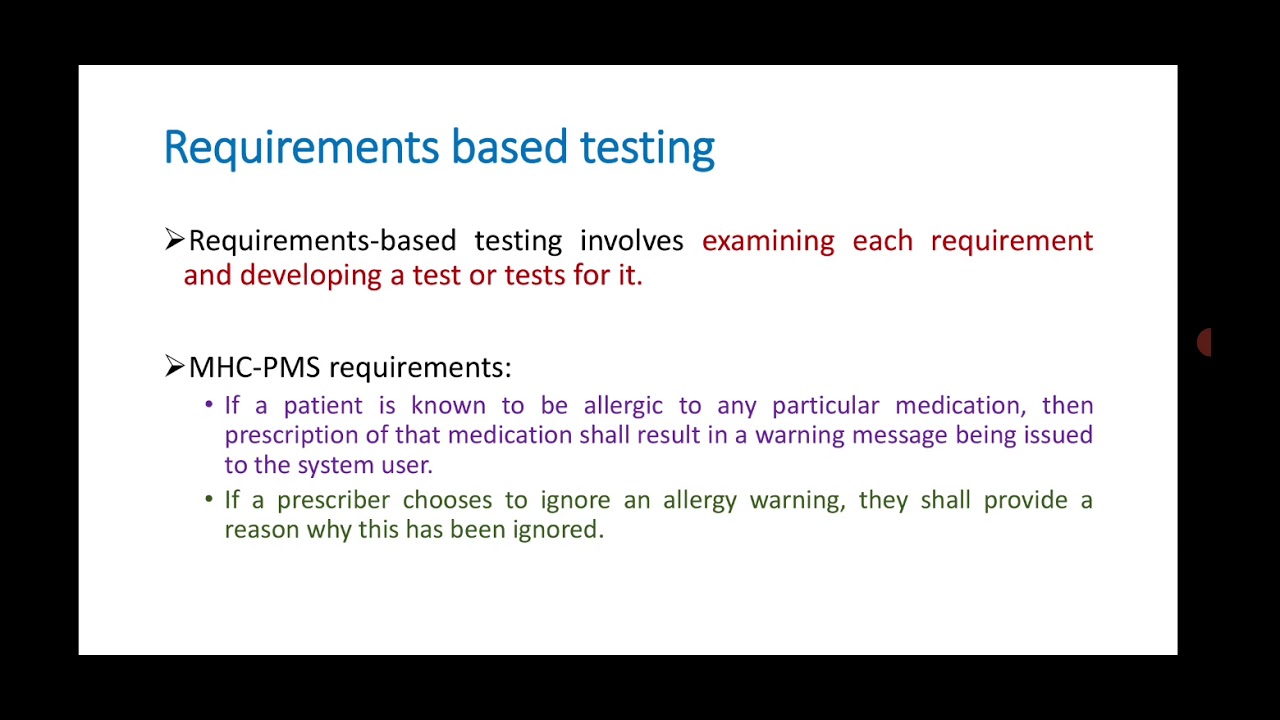 Requirements based testing

➢Requirements-based testing involves examining each requirement and developing a test or tests for it.

➢MHC-PMS requirements:

• If a patient is known to be allergic to any particular medication, then prescription of that medication shall result in a warning message being issued to the system user.

• If a prescriber chooses to ignore an allergy warning, they shall provide a reason why this has been ignored.